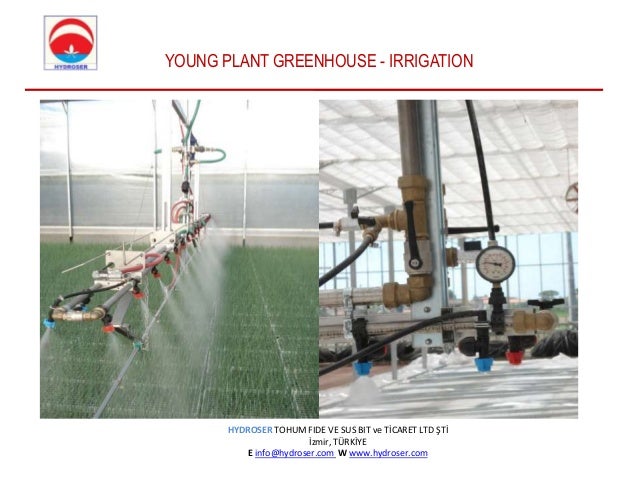 HYDROSER

YOUNG PLANT GREENHOUSE - IRRIGATION

HYDROSER TOHUM FIDE VE SUS BIT ve TİCARET LTD ŞTİ
İzmir, TÜRKİYE
E info@hydroser.com W www.hydroser.com